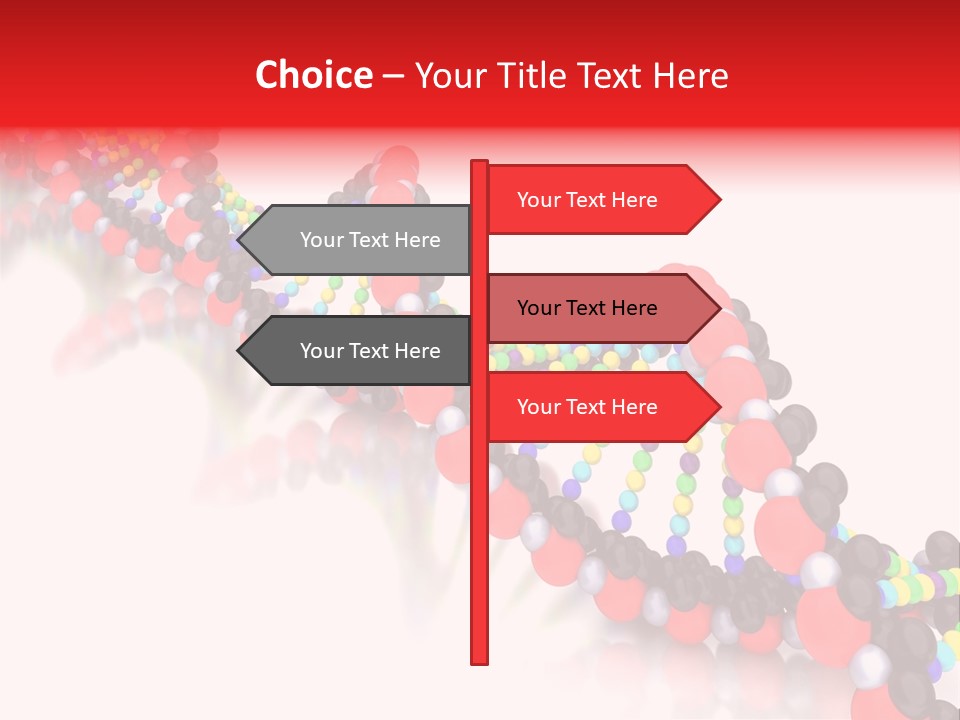 Choice – Your Title Text Here

Your Text Here

Your Text Here

Your Text Here

Your Text Here

Your Text Here